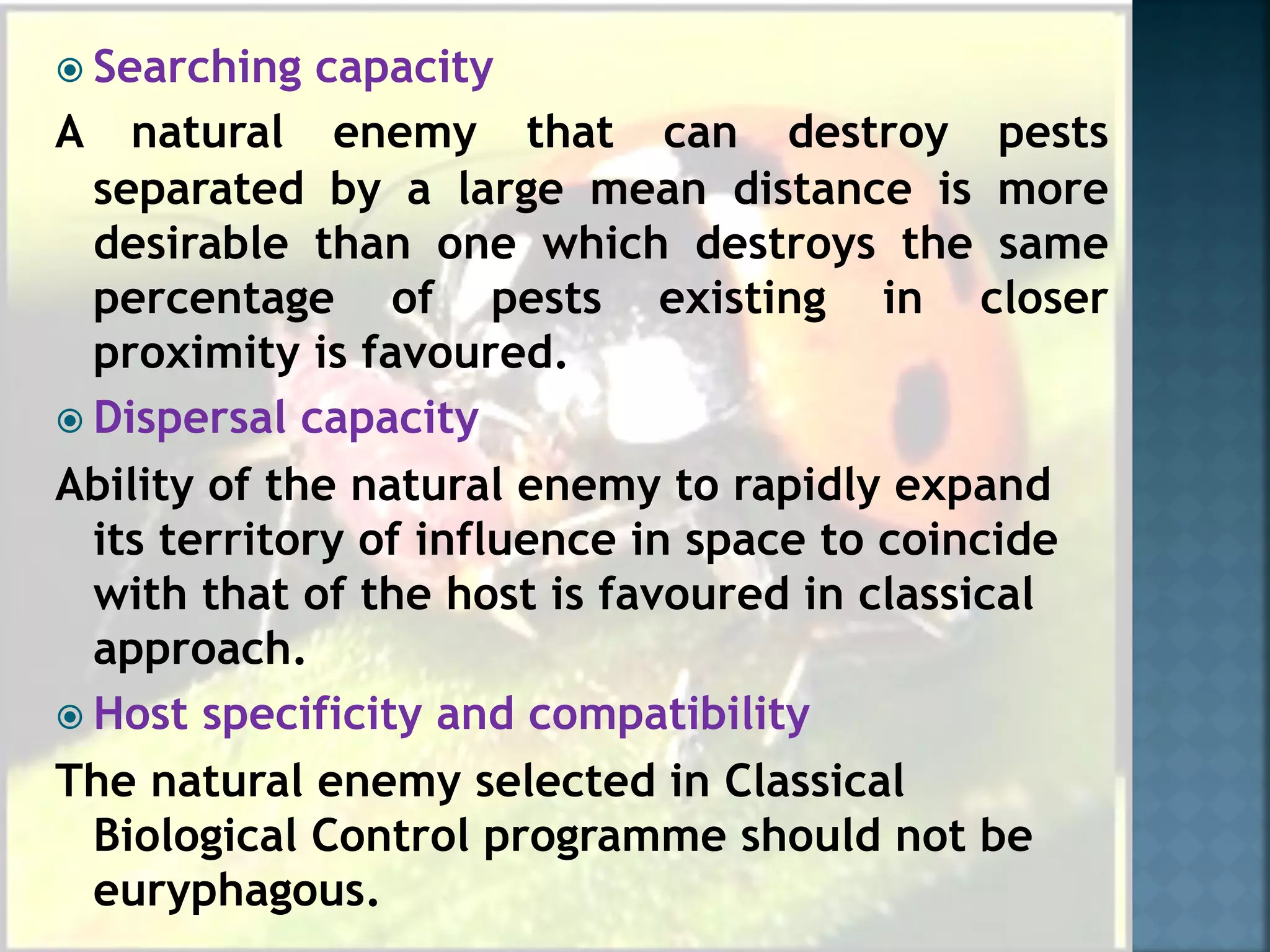 Searching capacity

A natural enemy that can destroy pests separated by a large mean distance is more desirable than one which destroys the same percentage of pests existing in closer proximity is favoured.

Dispersal capacity

Ability of the natural enemy to rapidly expand its territory of influence in space to coincide with that of the host is favoured in classical approach.

Host specificity and compatibility

The natural enemy selected in Classical Biological Control programme should not be euryphagous.